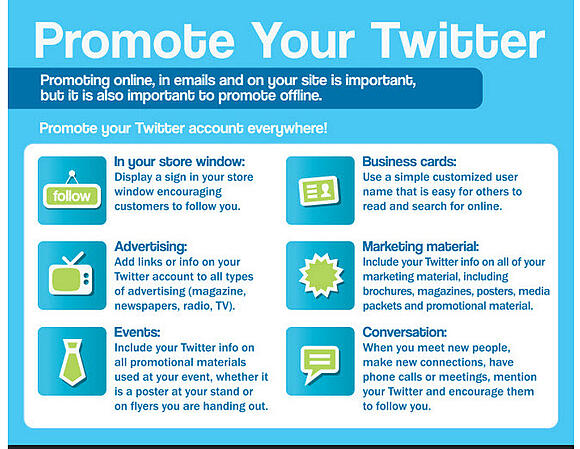 Promote Your Twitter

Promoting online, in emails and on your site is important, but it is also important to promote offline.

Promote your Twitter account everywhere!

follow

In your store window:
Display a sign in your store window encouraging customers to follow you.

Advertising:
Add links or info on your Twitter account to all types of advertising (magazine, newspapers, radio, TV).

Events:
Include your Twitter info on all promotional materials used at your event, whether it is a poster at your stand or on flyers you are handing out.

Business cards:
Use a simple customized user name that is easy for others to read and search for online.

Marketing material:
Include your Twitter info on all of your marketing material, including brochures, magazines, posters, media packets and promotional material.

Conversation:
When you meet new people, make new connections, have phone calls or meetings, mention your Twitter and encourage them to follow you.